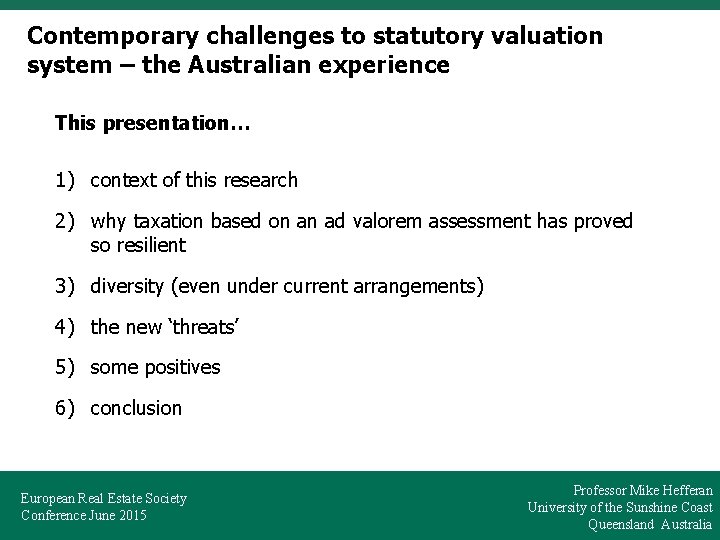 Contemporary challenges to statutory valuation system – the Australian experience

This presentation…

1) context of this research

2) why taxation based on an ad valorem assessment has proved so resilient

3) diversity (even under current arrangements)

4) the new ‘threats’

5) some positives

6) conclusion

European Real Estate Society
Conference June 2015

Professor Mike Hefferan
University of the Sunshine Coast
Queensland Australia